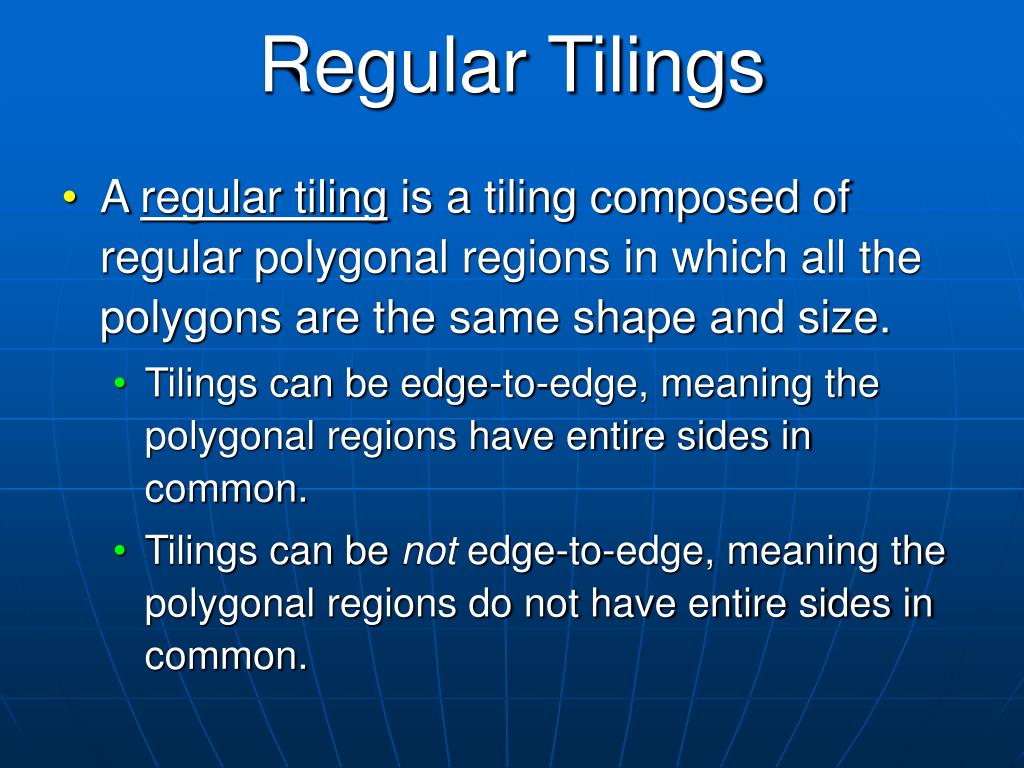 Regular Tilings

• A regular tiling is a tiling composed of regular polygonal regions in which all the polygons are the same shape and size.

• Tilings can be edge-to-edge, meaning the polygonal regions have entire sides in common.

• Tilings can be not edge-to-edge, meaning the polygonal regions do not have entire sides in common.